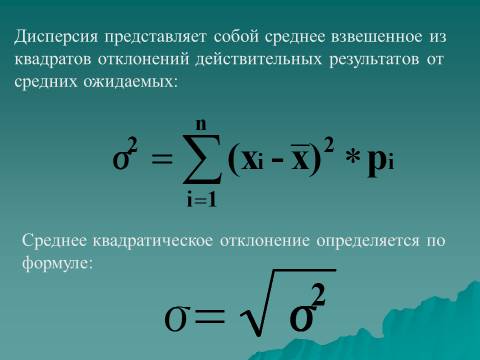 Дисперсия представляет собой среднее взвешенное из квадратов отклонений действительных результатов от средних ожидаемых:

$\sigma^2 = \sum_{i=1}^{n} (x_i - \overline{x})^2 * p_i$

Среднее квадратическое отклонение определяется по формуле:

$\sigma = \sqrt{\sigma^2}$